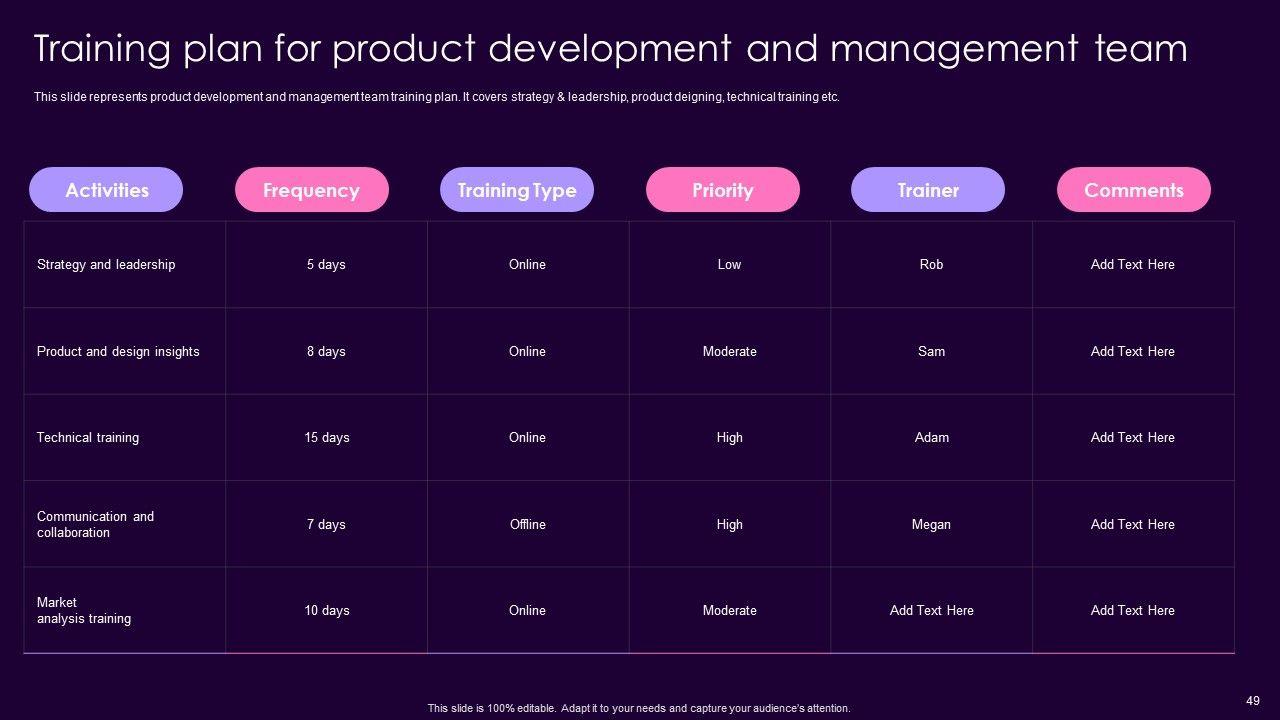 Training plan for product development and management team

This slide represents product development and management team training plan. It covers strategy & leadership, product deigning, technical training etc.

| Activities | Frequency | Training Type | Priority | Trainer | Comments |
|---|---|---|---|---|---|
| Strategy and leadership | 5 days | Online | Low | Rob | Add Text Here |
| Product and design insights | 8 days | Online | Moderate | Sam | Add Text Here |
| Technical training | 15 days | Online | High | Adam | Add Text Here |
| Communication and collaboration | 7 days | Offline | High | Megan | Add Text Here |
| Market analysis training | 10 days | Online | Moderate | Add Text Here | Add Text Here |

This slide is 100% editable. Adapt it to your needs and capture your audience's attention.

49